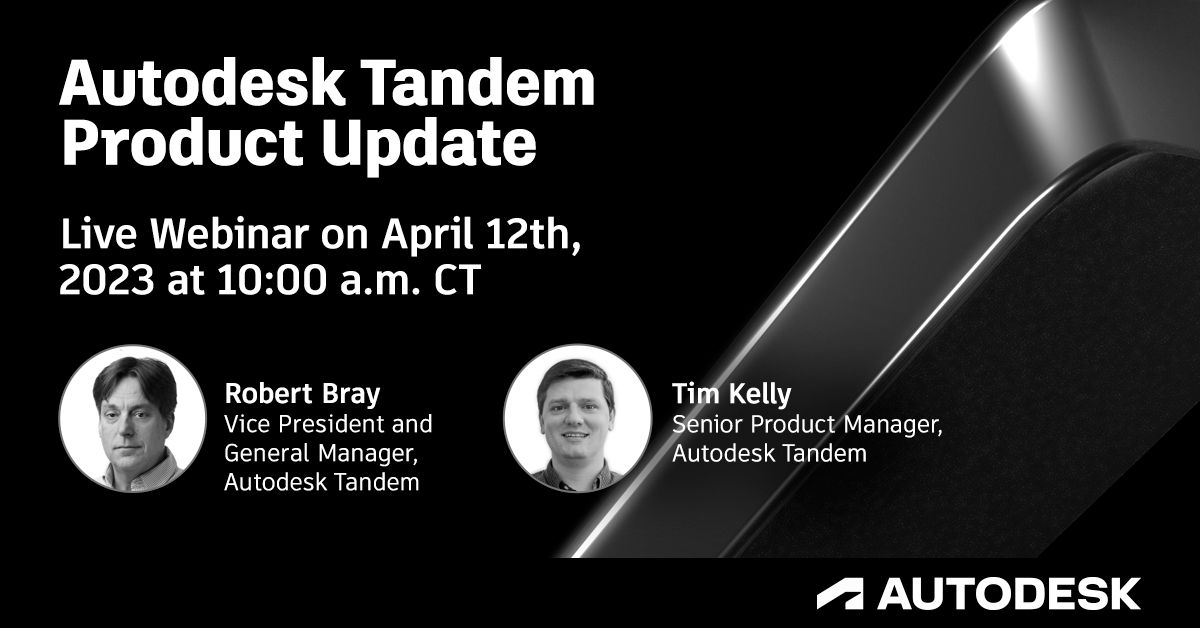 Autodesk Tandem Product Update

Live Webinar on April 12th, 2023 at 10:00 a.m. CT

Robert Bray
Vice President and General Manager, Autodesk Tandem

Tim Kelly
Senior Product Manager, Autodesk Tandem

AUTODESK